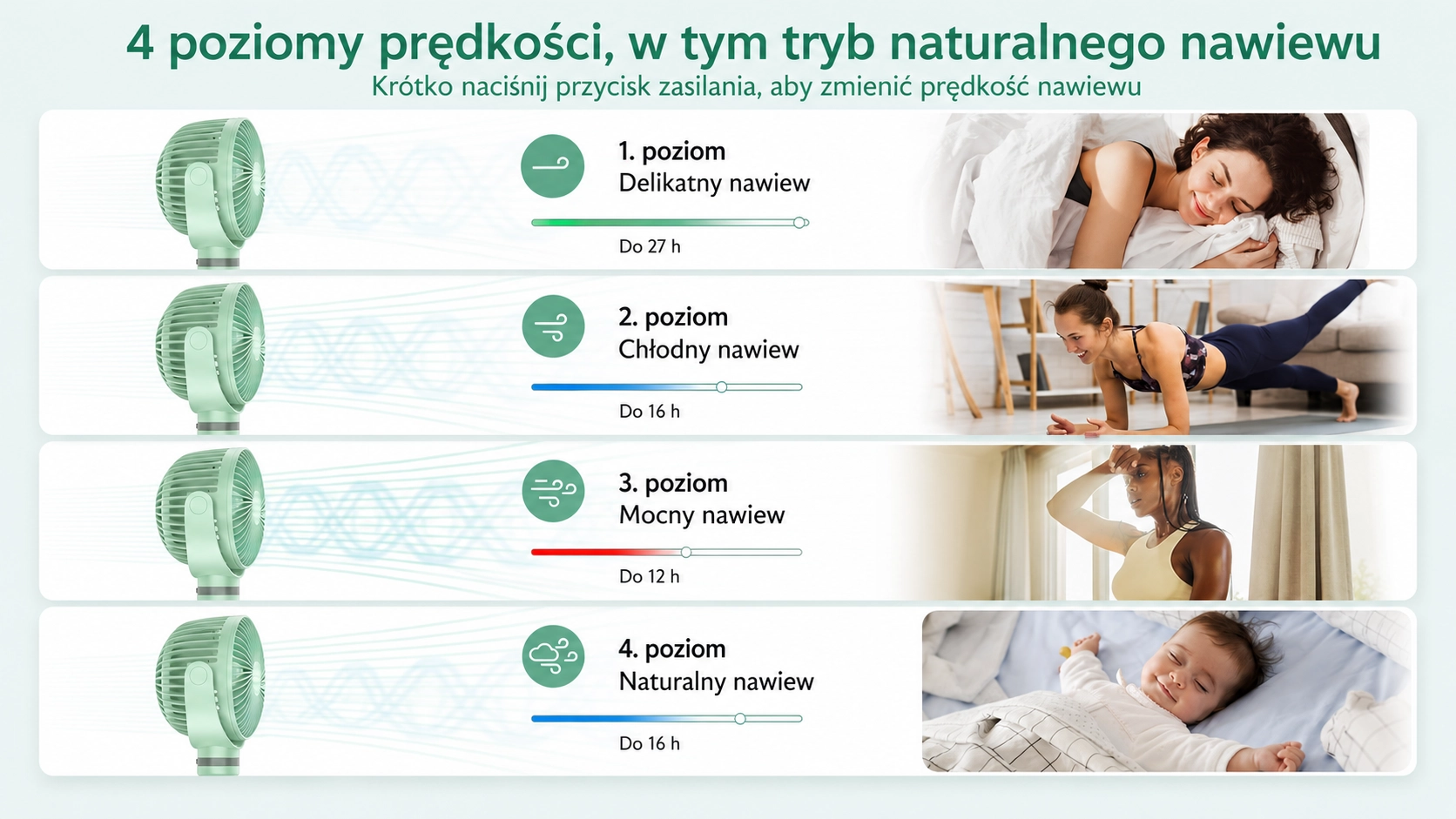 4 poziomy prędkości, w tym tryb naturalnego nawiewu
Krótko naciśnij przycisk zasilania, aby zmienić prędkość nawiewu

1. poziom
Delikatny nawiew
Do 27 h

2. poziom
Chłodny nawiew
Do 16 h

3. poziom
Mocny nawiew
Do 12 h

4. poziom
Naturalny nawiew
Do 16 h